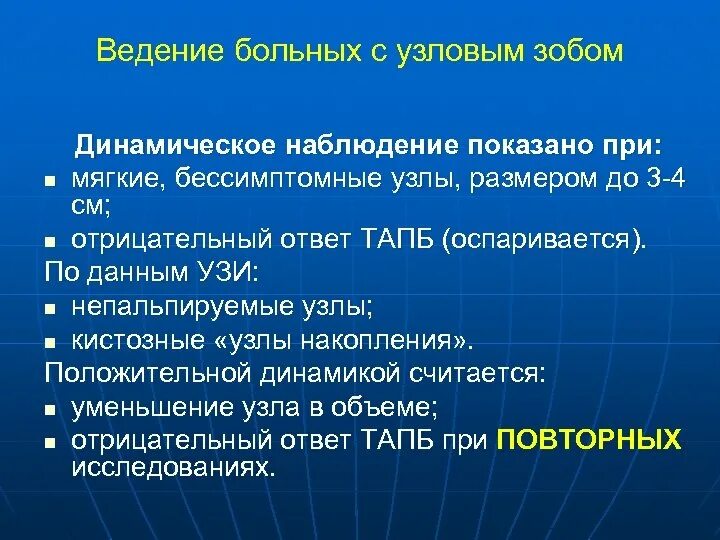 Ведение больных с узловым зобом

Динамическое наблюдение показано при:

- мягкие, бессимптомные узлы, размером до 3-4 см;
- отрицательный ответ ТАПБ (оспаривается).

По данным УЗИ:

- непальпируемые узлы;
- кистозные «узлы накопления».

Положительной динамикой считается:

- уменьшение узла в объеме;
- отрицательный ответ ТАПБ при ПОВТОРНЫХ исследованиях.